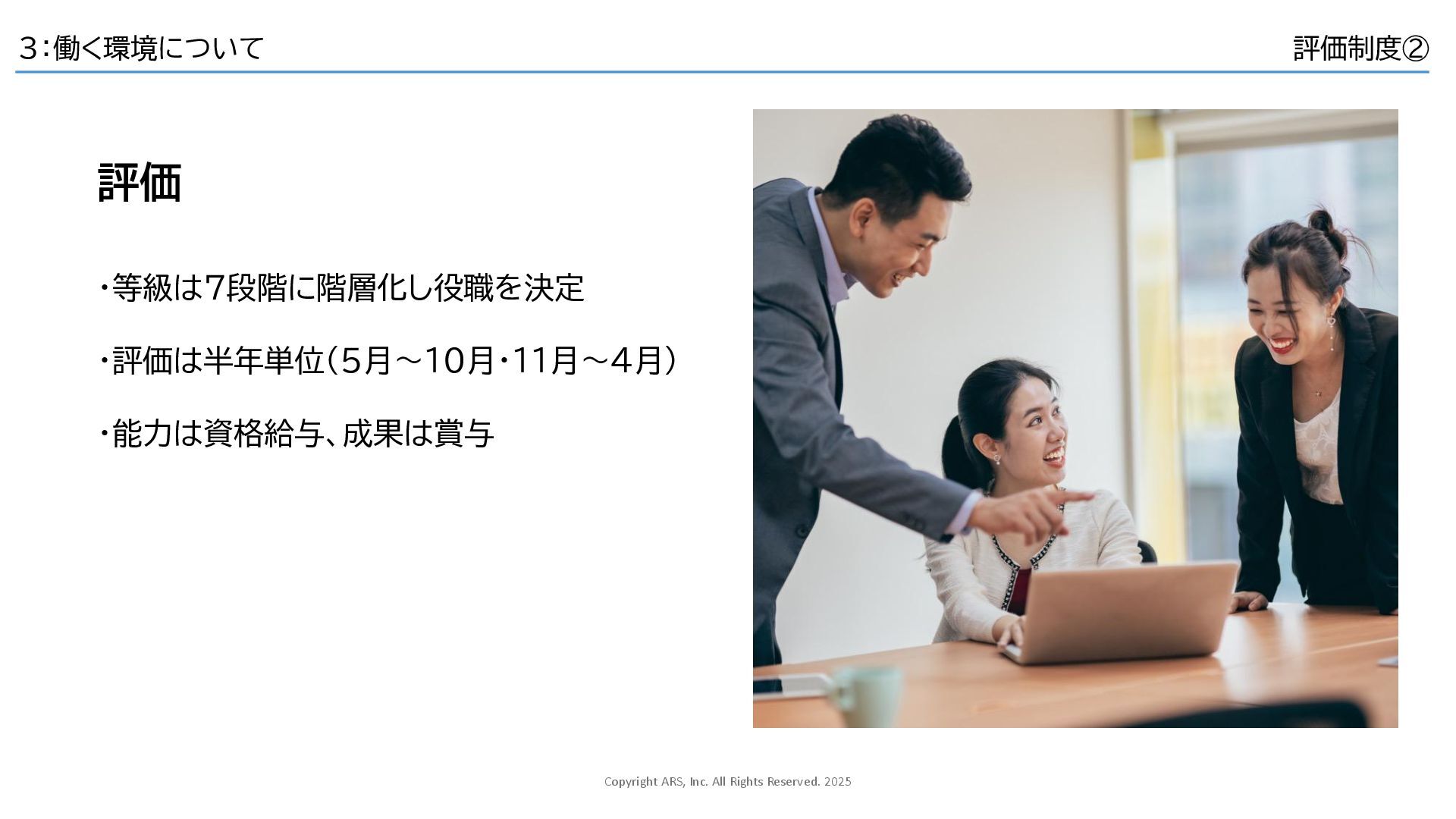 ３：働く環境について

評価制度②

評価

・等級は7段階に階層化し役職を決定

・評価は半年単位（5月～10月・11月～4月）

・能力は資格給与、成果は賞与

Copyright ARS, Inc. All Rights Reserved. 2025